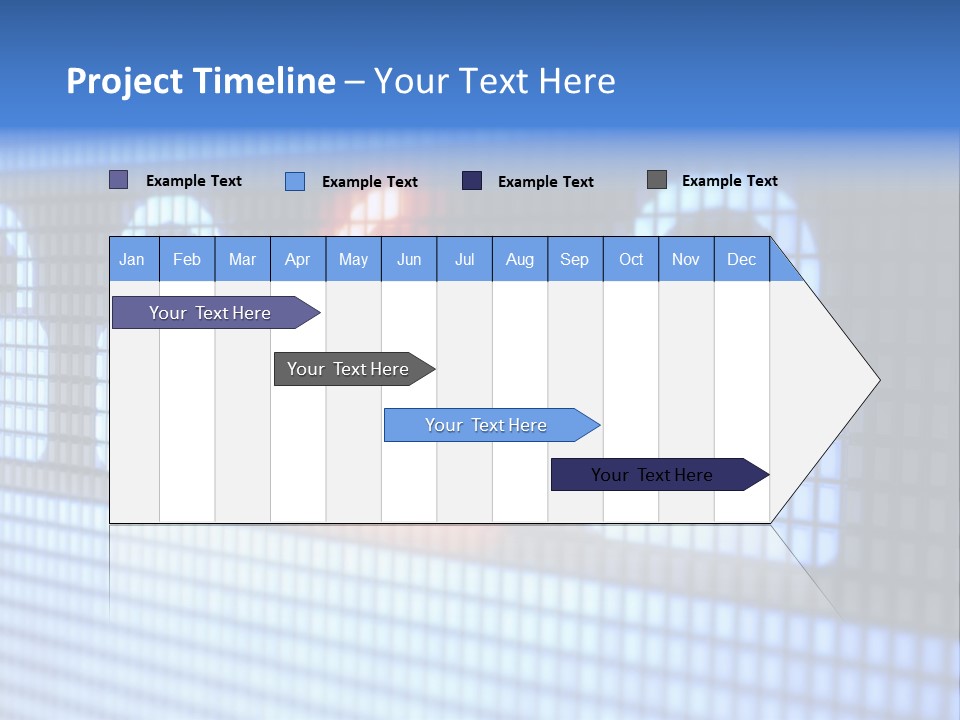 Project Timeline – Your Text Here

Example Text
Example Text
Example Text
Example Text

| Jan | Feb | Mar | Apr | May | Jun | Jul | Aug | Sep | Oct | Nov | Dec |
|---|---|---|---|---|---|---|---|---|---|---|---|

Your Text Here
Your Text Here
Your Text Here
Your Text Here